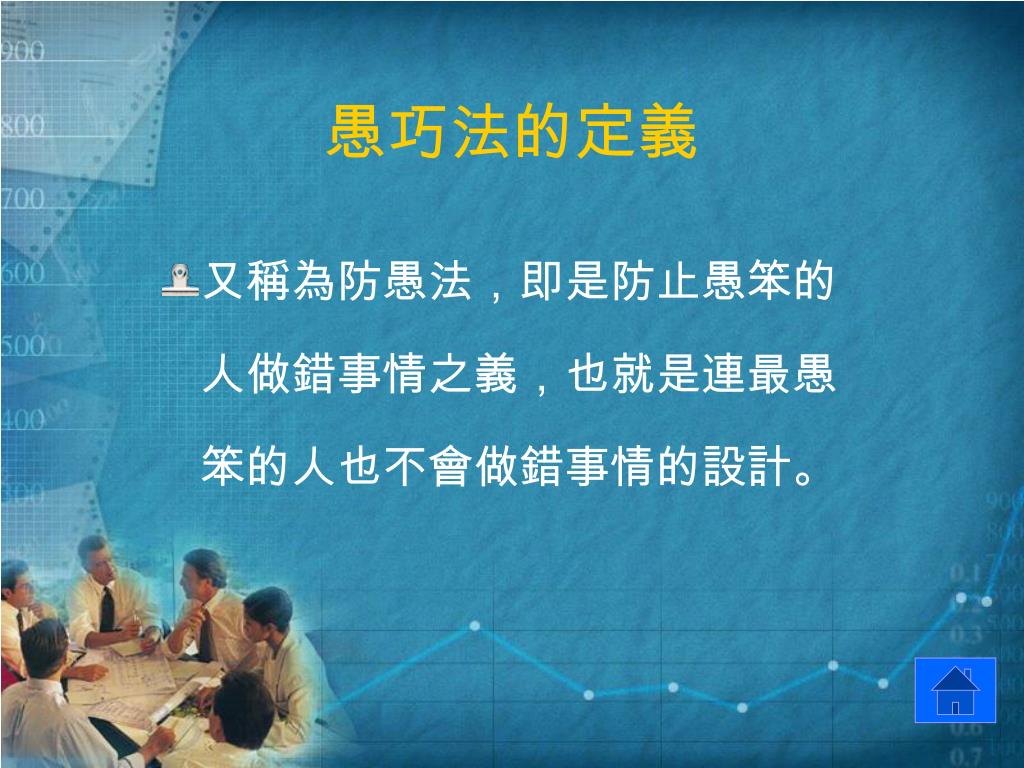 愚巧法的定義

又稱為防愚法，即是防止愚笨的人做錯事情之義，也就是連最愚笨的人也不會做錯事情的設計。